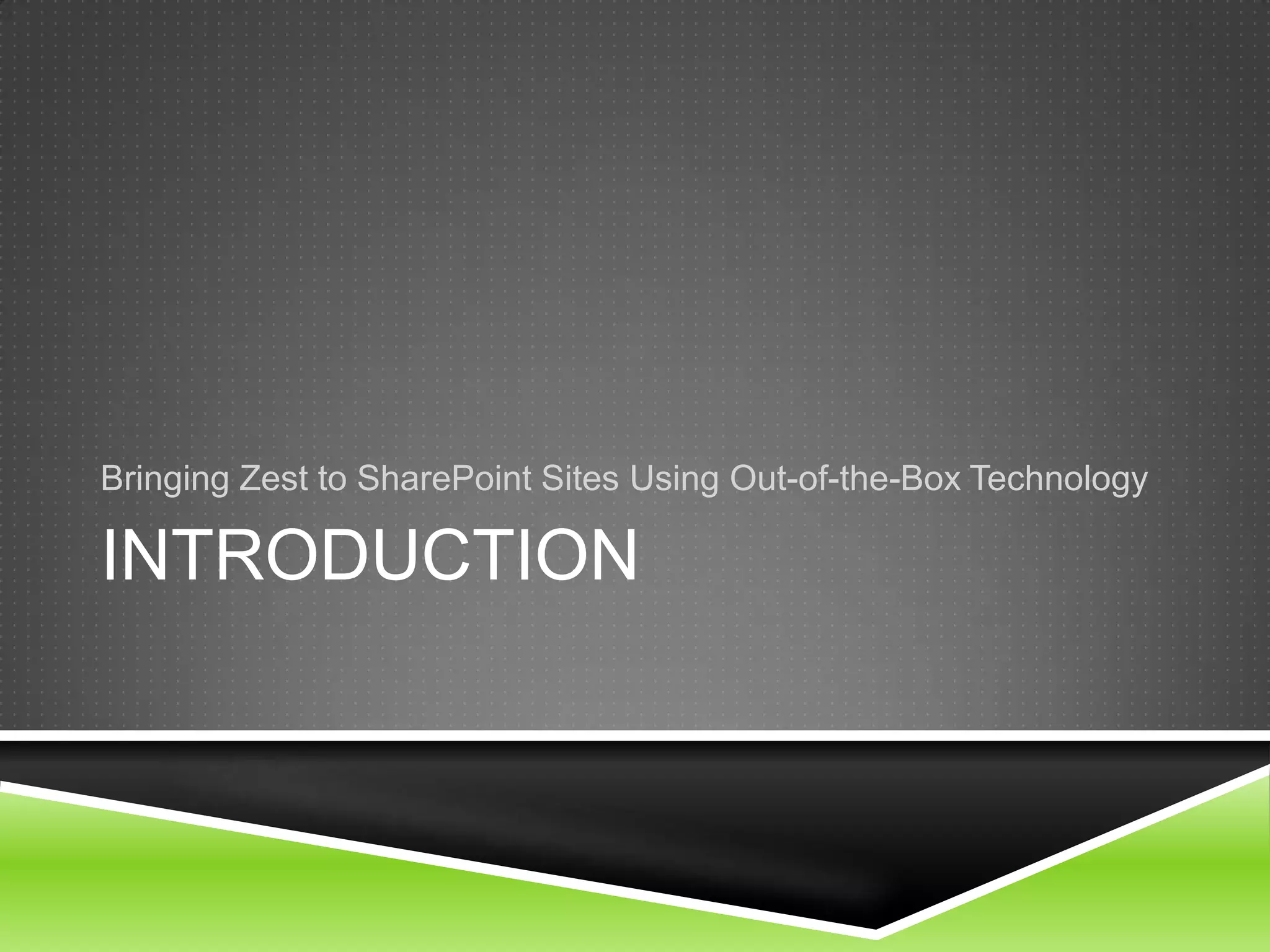 Bringing Zest to SharePoint Sites Using Out-of-the-Box Technology

INTRODUCTION